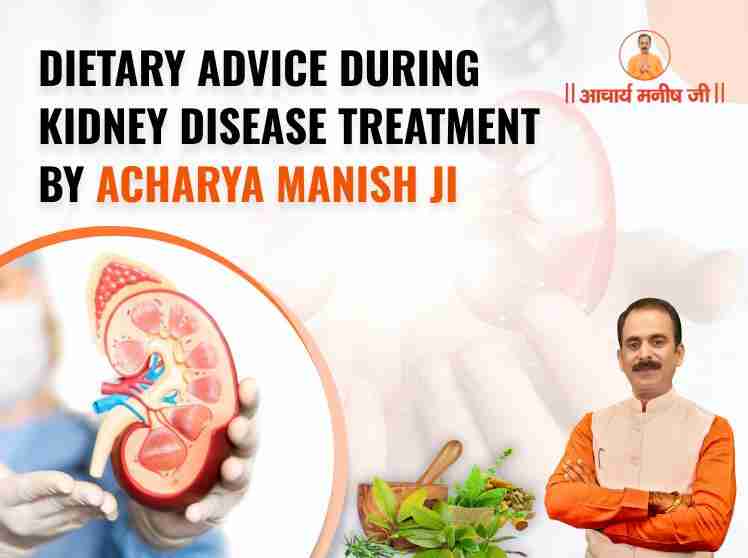 DIETARY ADVICE DURING KIDNEY DISEASE TREATMENT BY ACHARYA MANISH JI

|| आचार्य मनीष जी ||